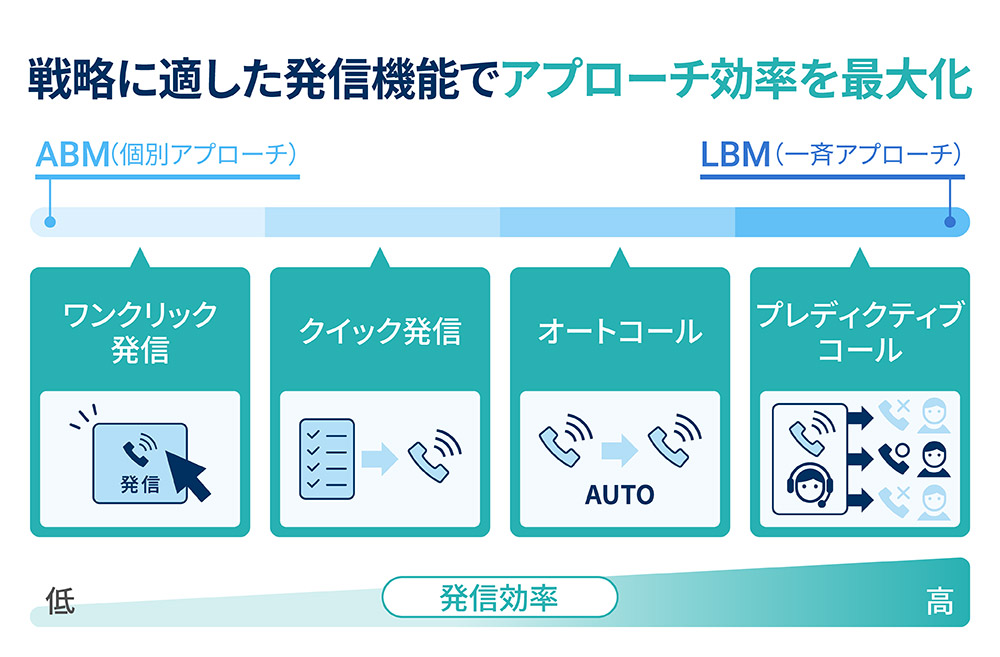 戦略に適した発信機能でアプローチ効率を最大化

ABM（個別アプローチ）

LBM（一斉アプローチ）

ワンクリック発信

発信

クイック発信

オートコール

AUTO

プレディクティブコール

低

発信効率

高